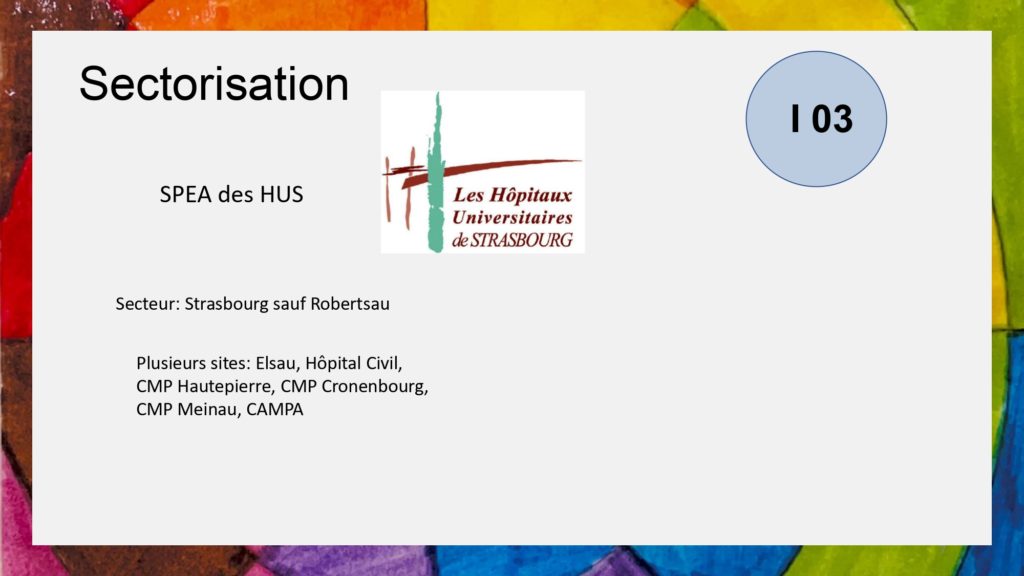 Sectorisation

I 03

SPEA des HUS

Les Hôpitaux Universitaires de STRASBOURG

Secteur: Strasbourg sauf Robertsau

Plusieurs sites: Elsau, Hôpital Civil, CMP Hautepierre, CMP Cronenbourg, CMP Meinau, CAMPA